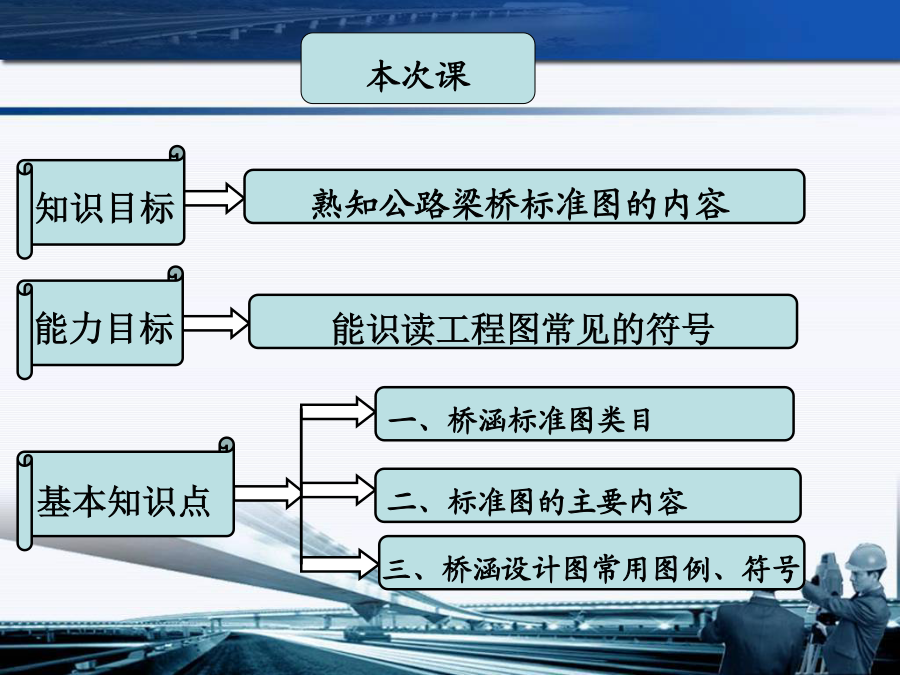 本次课

知识目标

熟知公路梁桥标准图的内容

能力目标

能识读工程图常见的符号

基本知识点

一、桥涵标准图类目

二、标准图的主要内容

三、桥涵设计图常用图例、符号